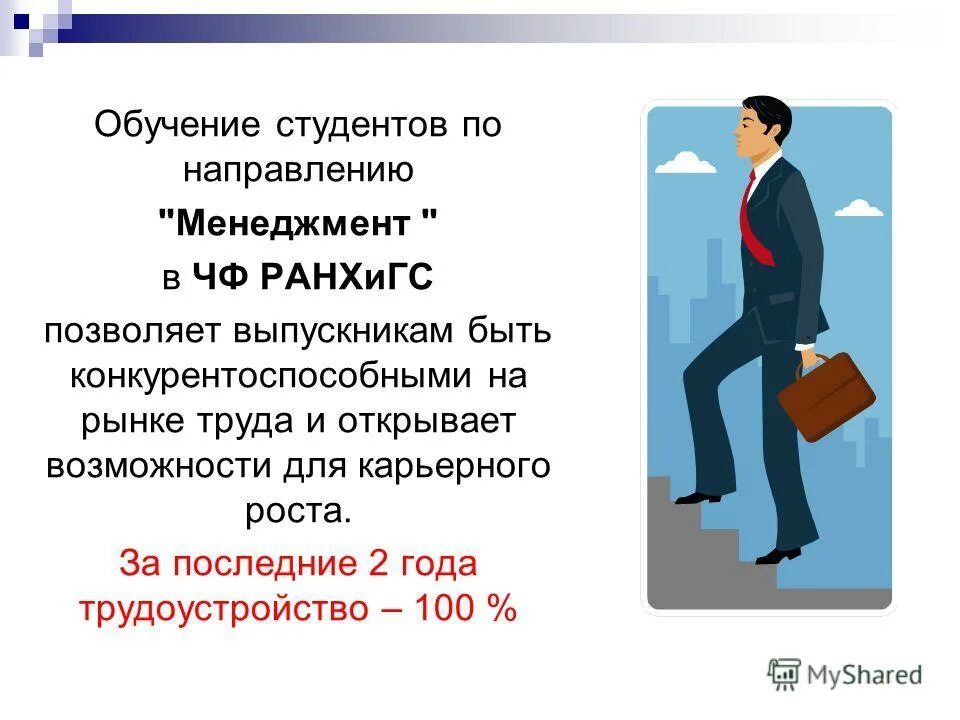 Обучение студентов по направлению

"Менеджмент "

в ЧФ РАНХиГС

позволяет выпускникам быть конкурентоспособными на рынке труда и открывает возможности для карьерного роста.

За последние 2 года трудоустройство – 100 %

MyShared